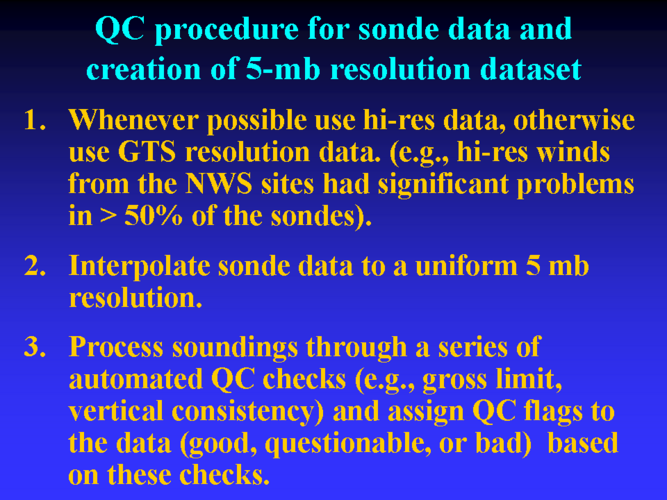 QC procedure for sonde data and creation of 5-mb resolution dataset

1. Whenever possible use hi-res data, otherwise use GTS resolution data. (e.g., hi-res winds from the NWS sites had significant problems in > 50% of the sondes).

2. Interpolate sonde data to a uniform 5 mb resolution.

3. Process soundings through a series of automated QC checks (e.g., gross limit, vertical consistency) and assign QC flags to the data (good, questionable, or bad) based on these checks.